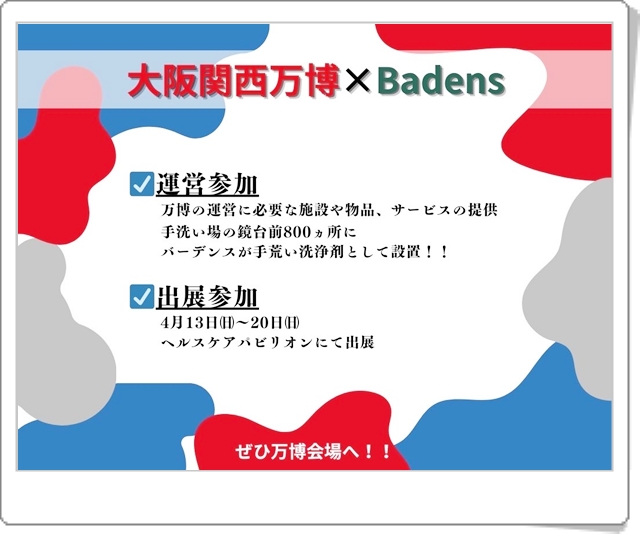 大阪関西万博×Badens

☑運営参加
万博の運営に必要な施設や物品、サービスの提供
手洗い場の鏡台前800ヵ所に
バーデンスが手荒い洗浄剤として設置！！

☑出展参加
4月13日㈰～20日㈰
ヘルスケアパビリオンにて出展

ぜひ万博会場へ！！